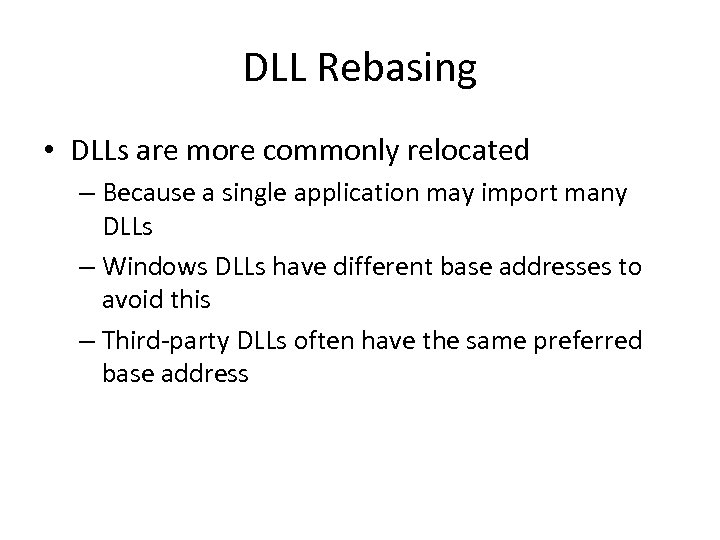 DLL Rebasing

• DLLs are more commonly relocated
– Because a single application may import many DLLs
– Windows DLLs have different base addresses to avoid this
– Third-party DLLs often have the same preferred base address